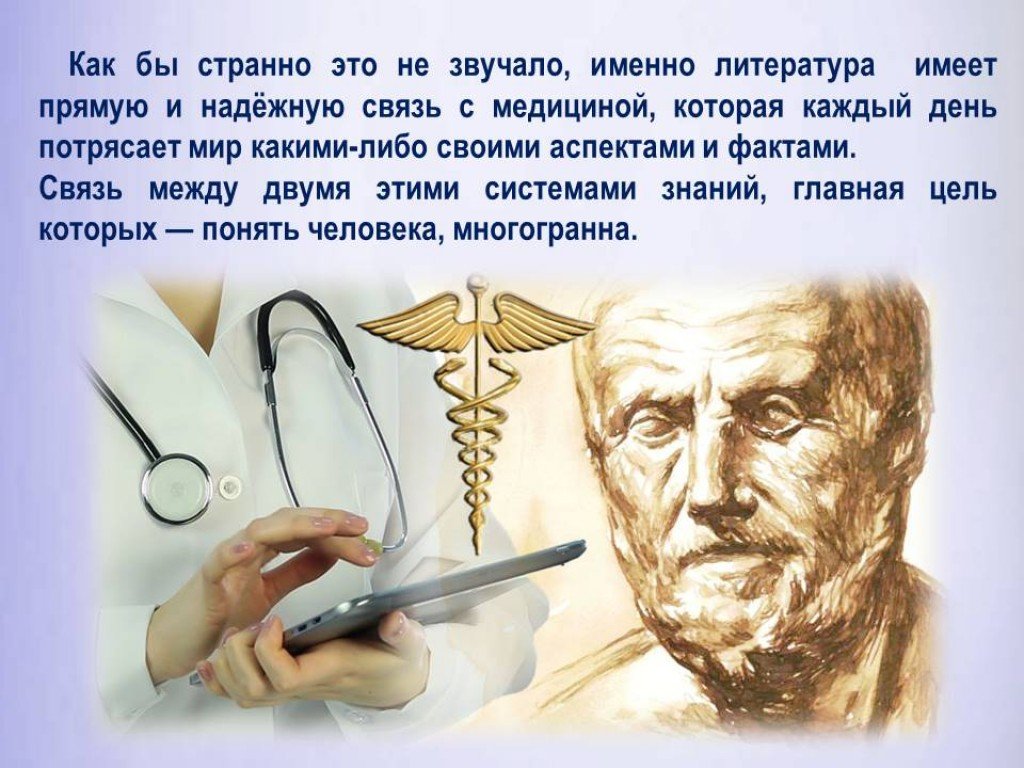 Как бы странно это не звучало, именно литература имеет прямую и надёжную связь с медициной, которая каждый день потрясает мир какими-либо своими аспектами и фактами.
Связь между двумя этими системами знаний, главная цель которых — понять человека, многогранна.